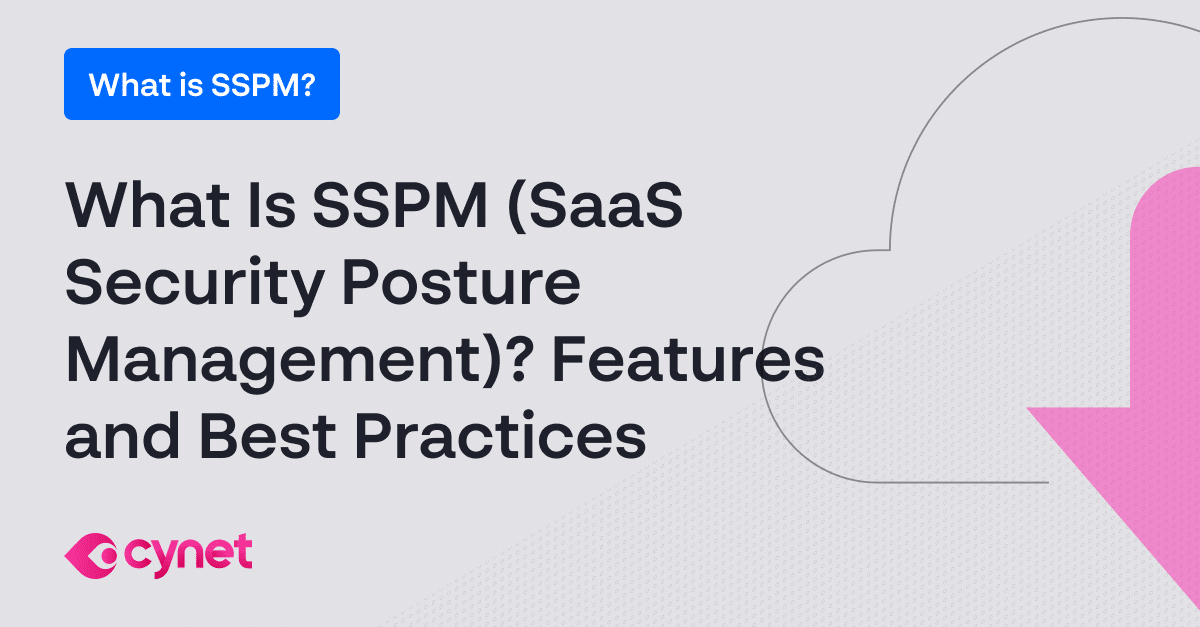 What is SSPM?

What Is SSPM (SaaS Security Posture Management)? Features and Best Practices

cynet